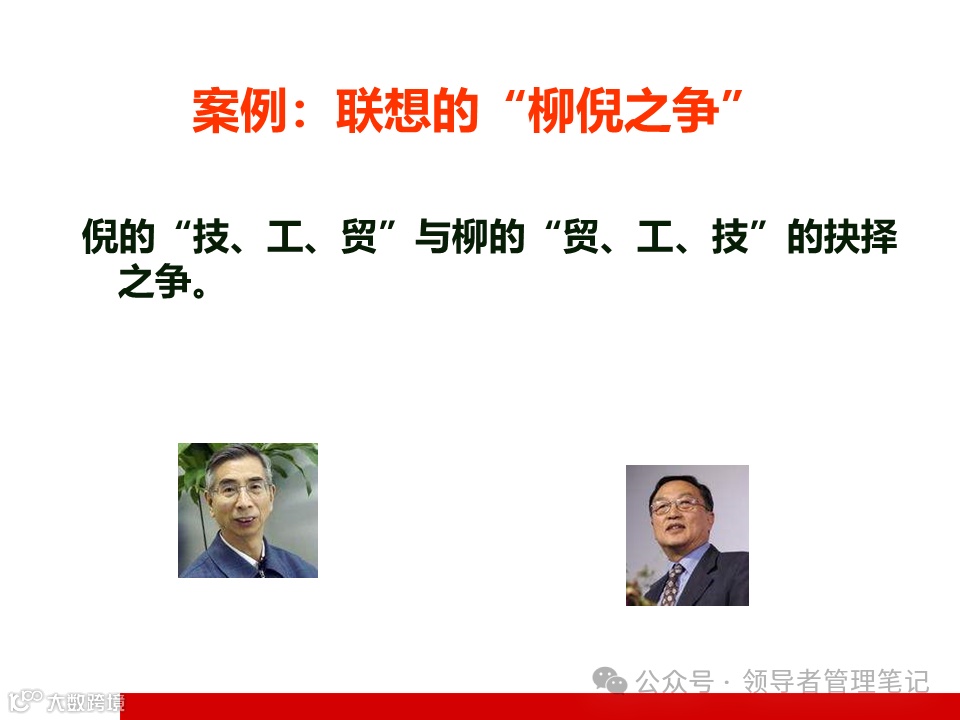 案例：联想的“柳倪之争”

倪的“技、工、贸”与柳的“贸、工、技”的抉择之争。

公众号 · 领导者管理笔记

大数跨境